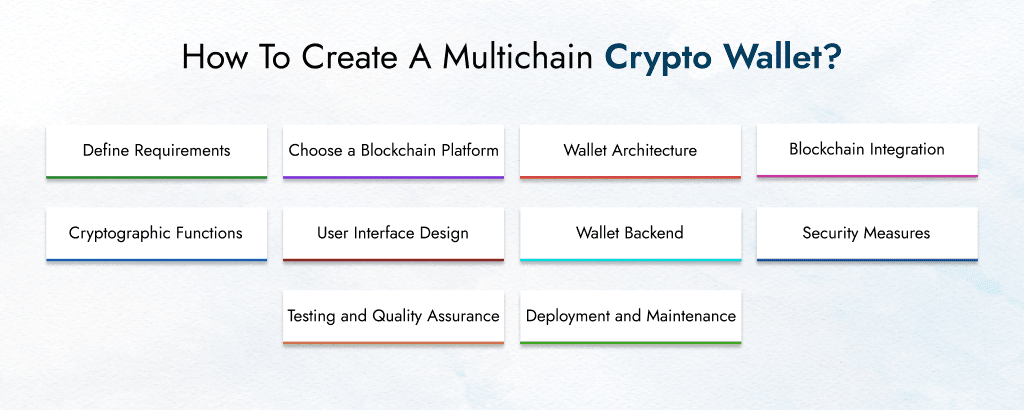 How To Create A Multichain Crypto Wallet?

Define Requirements

Choose a Blockchain Platform

Wallet Architecture

Blockchain Integration

Cryptographic Functions

User Interface Design

Wallet Backend

Security Measures

Testing and Quality Assurance

Deployment and Maintenance